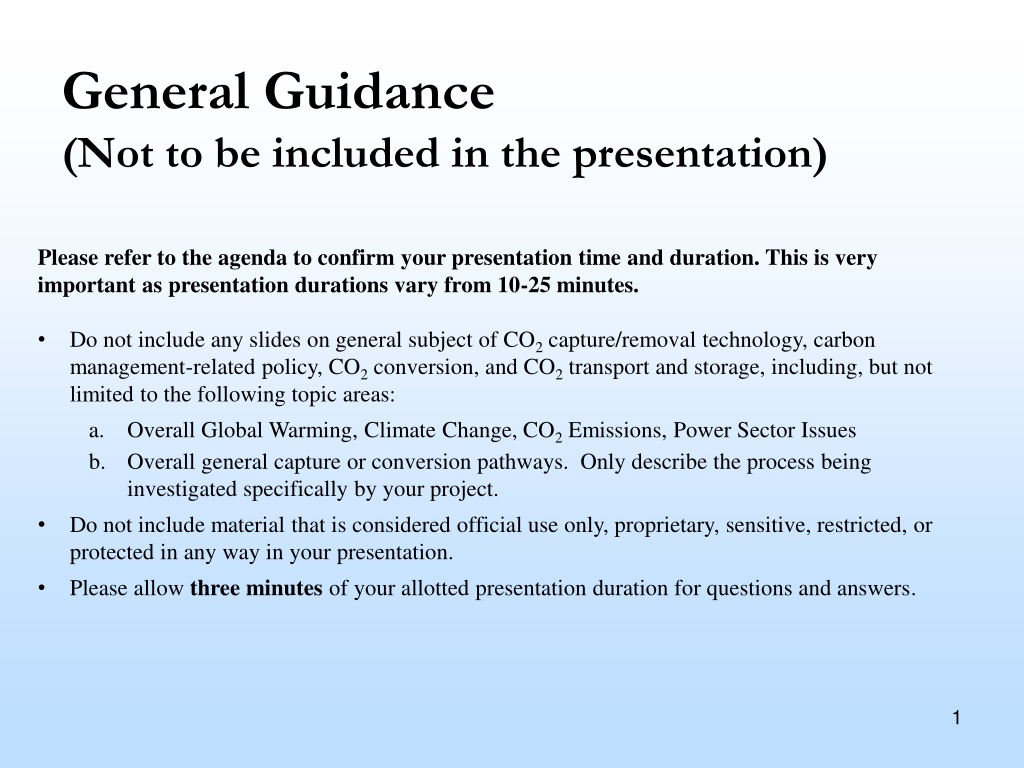 General Guidance
(Not to be included in the presentation)

Please refer to the agenda to confirm your presentation time and duration. This is very important as presentation durations vary from 10-25 minutes.

• Do not include any slides on general subject of $CO_2$ capture/removal technology, carbon management-related policy, $CO_2$ conversion, and $CO_2$ transport and storage, including, but not limited to the following topic areas:
a. Overall Global Warming, Climate Change, $CO_2$ Emissions, Power Sector Issues
b. Overall general capture or conversion pathways. Only describe the process being investigated specifically by your project.
• Do not include material that is considered official use only, proprietary, sensitive, restricted, or protected in any way in your presentation.
• Please allow three minutes of your allotted presentation duration for questions and answers.

1